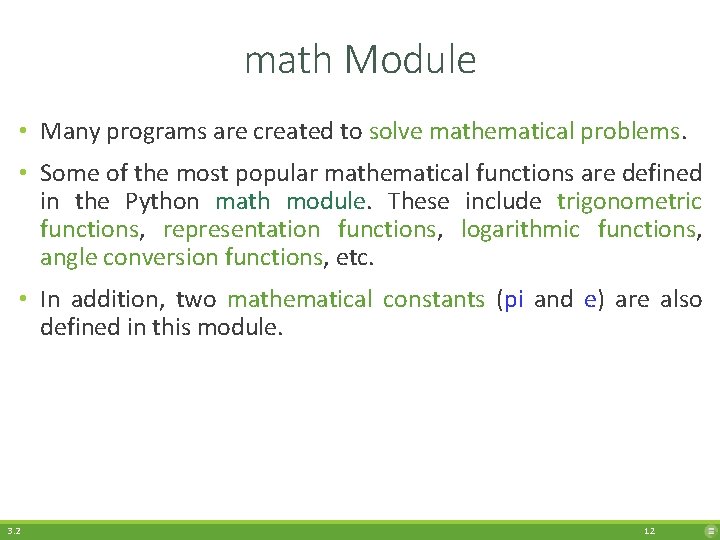 math Module

• Many programs are created to solve mathematical problems.

• Some of the most popular mathematical functions are defined in the Python math module. These include trigonometric functions, representation functions, logarithmic functions, angle conversion functions, etc.

• In addition, two mathematical constants (pi and e) are also defined in this module.

3.2

12